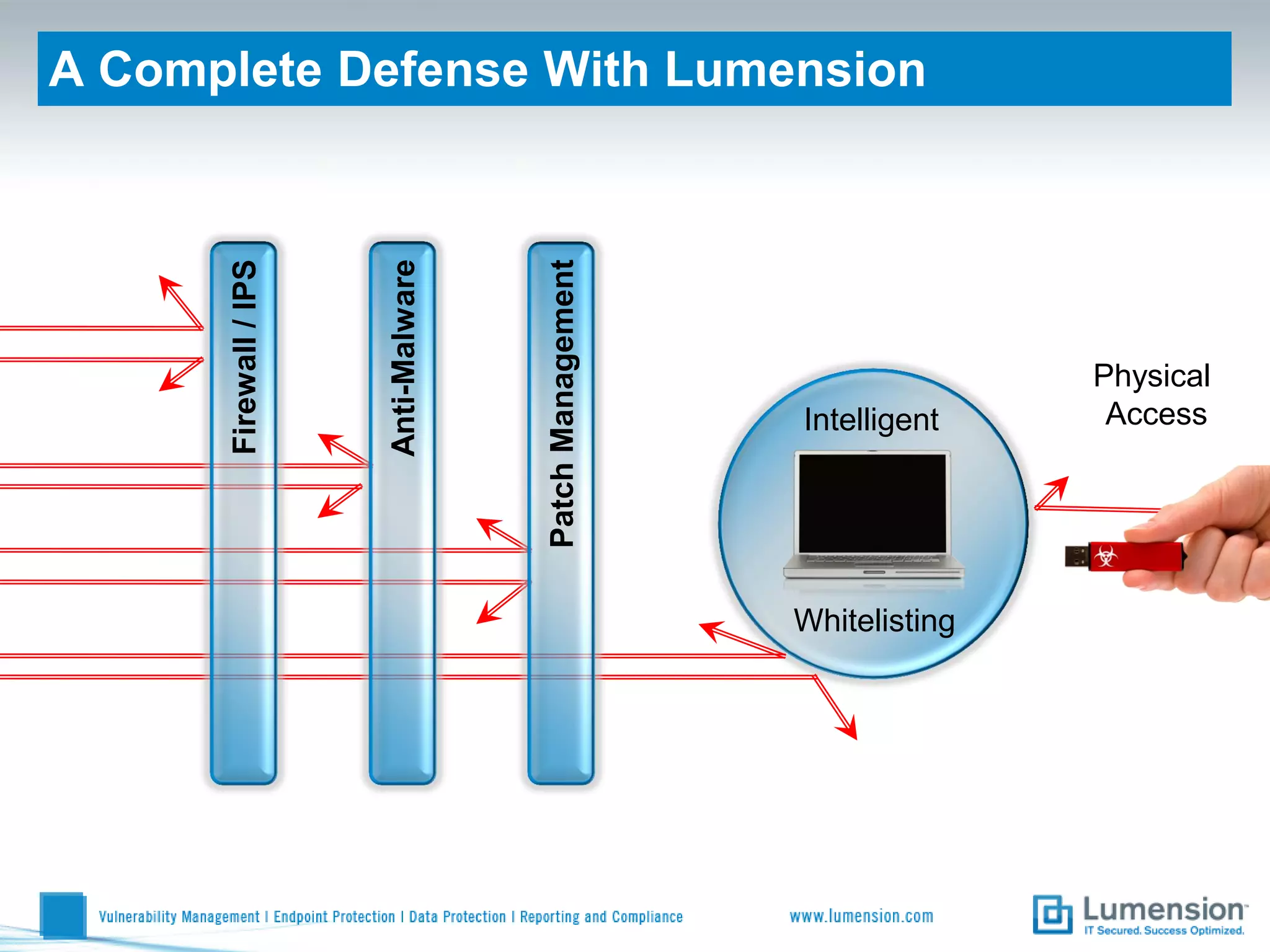 A Complete Defense With Lumension

Firewall / IPS

Anti-Malware

Patch Management

Intelligent

Whitelisting

Physical Access

Vulnerability Management | Endpoint Protection | Data Protection | Reporting and Compliance

www.lumension.com

Lumension
IT Secured. Success Optimized.